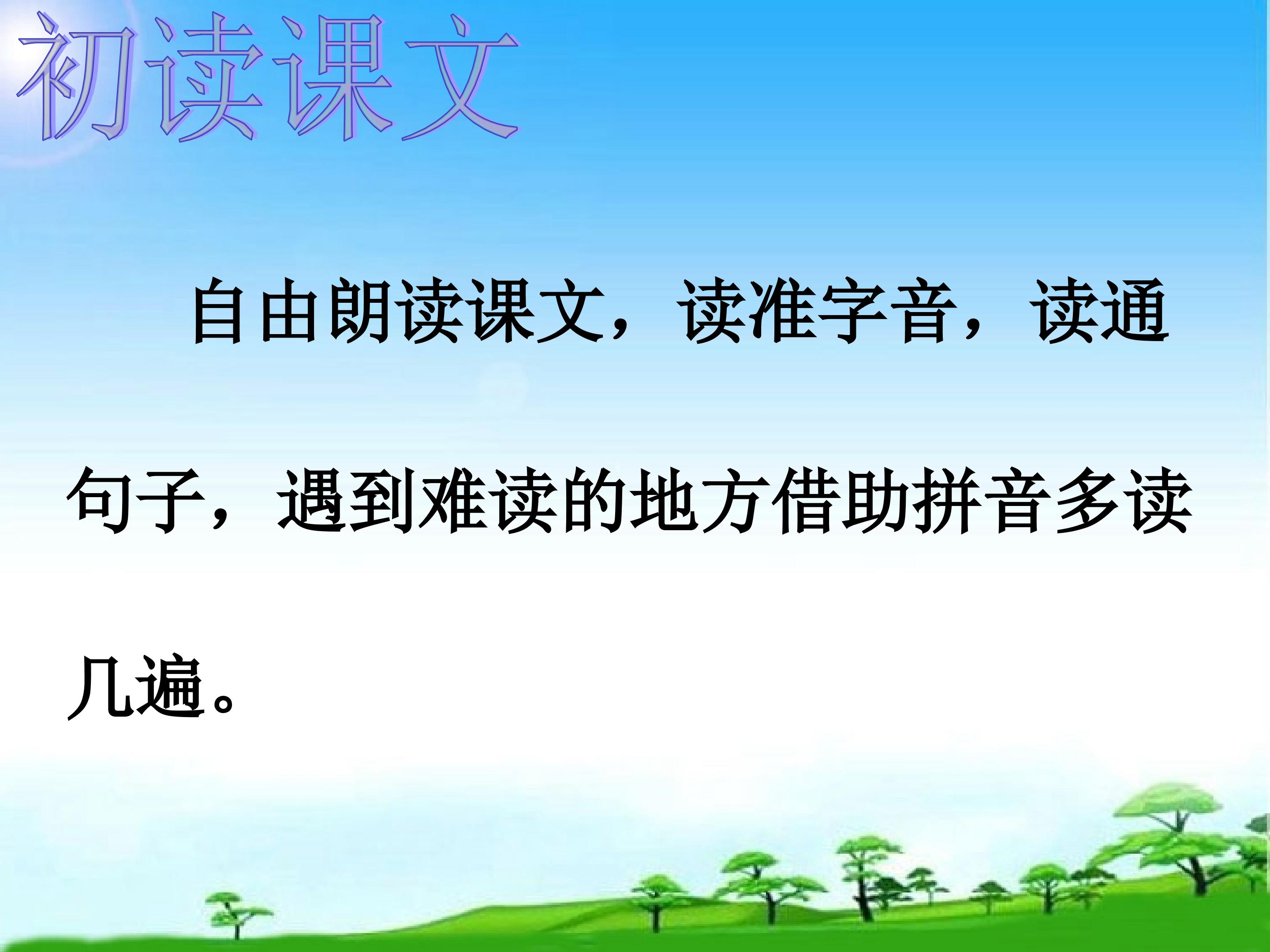 初读课文

自由朗读课文，读准字音，读通句子，遇到难读的地方借助拼音多读几遍。